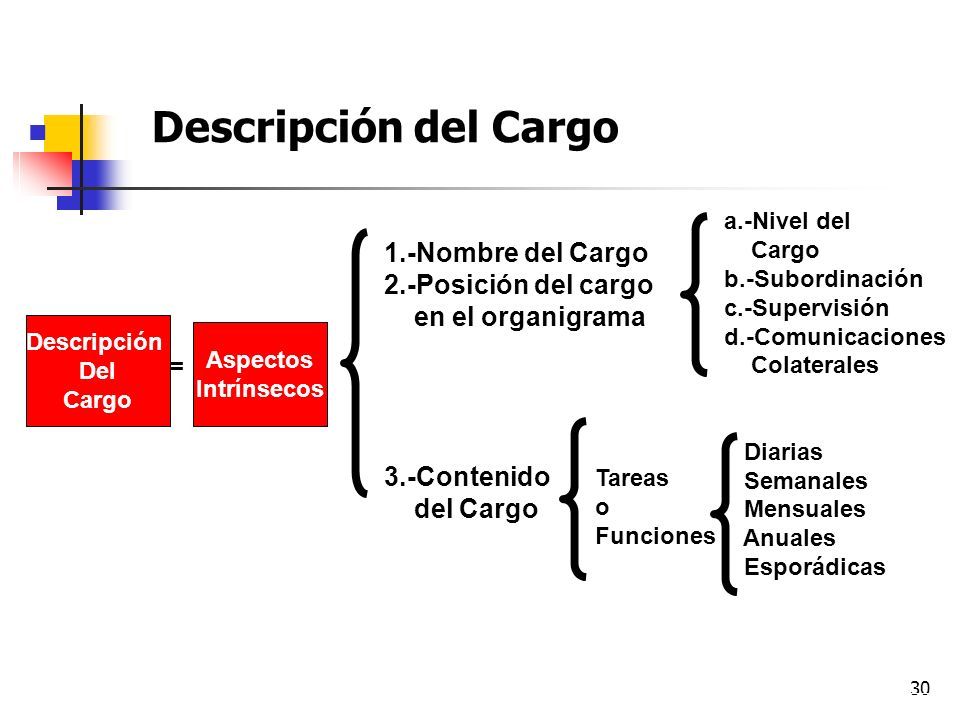 Descripción del Cargo

Descripción Del Cargo

=

Aspectos Intrínsecos

1.-Nombre del Cargo
2.-Posición del cargo en el organigrama

a.-Nivel del Cargo
b.-Subordinación
c.-Supervisión
d.-Comunicaciones Colaterales

3.-Contenido del Cargo

Tareas o Funciones

Diarias
Semanales
Mensuales
Anuales
Esporádicas

30